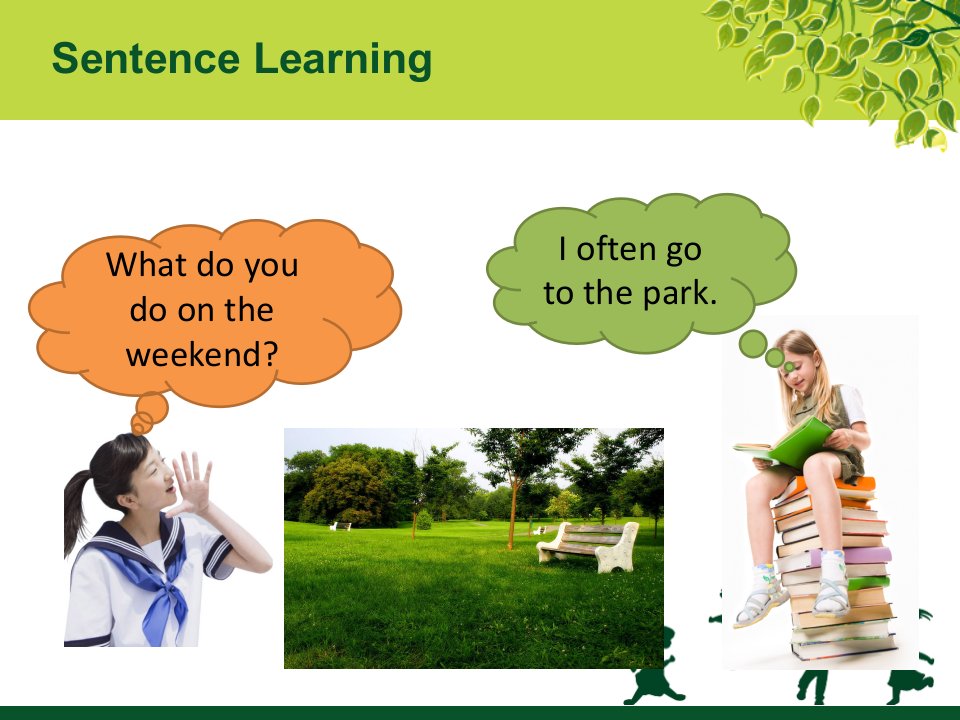 Sentence Learning

What do you do on the weekend?

I often go to the park.